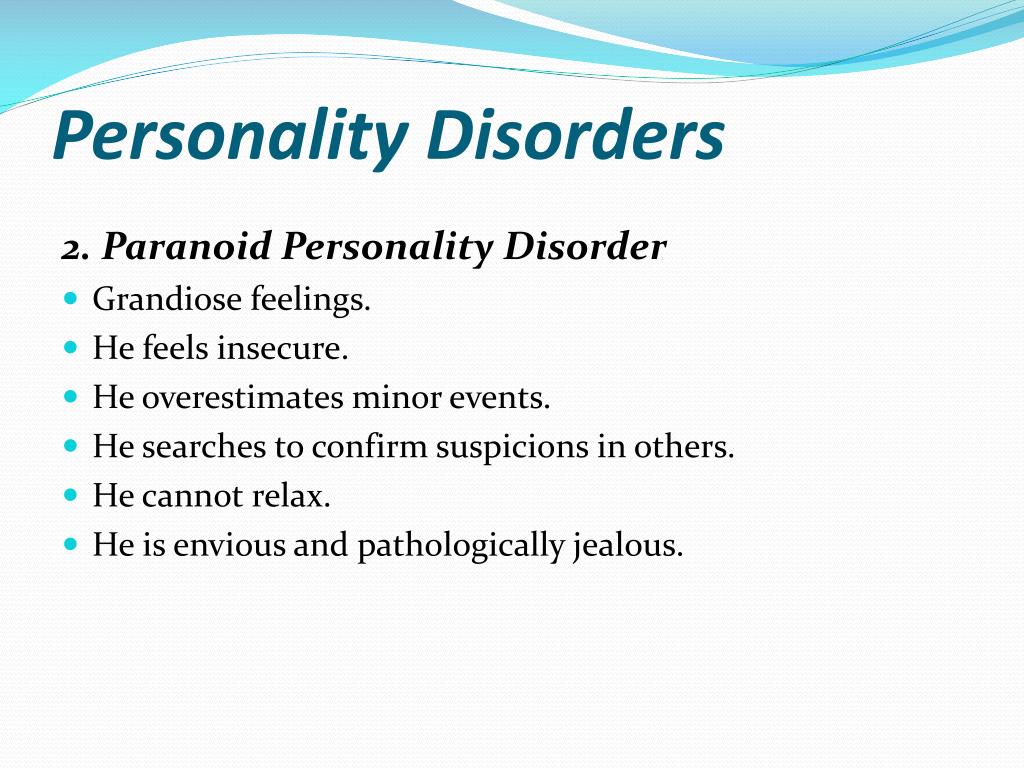 Personality Disorders

2. Paranoid Personality Disorder

- Grandiose feelings.
- He feels insecure.
- He overestimates minor events.
- He searches to confirm suspicions in others.
- He cannot relax.
- He is envious and pathologically jealous.